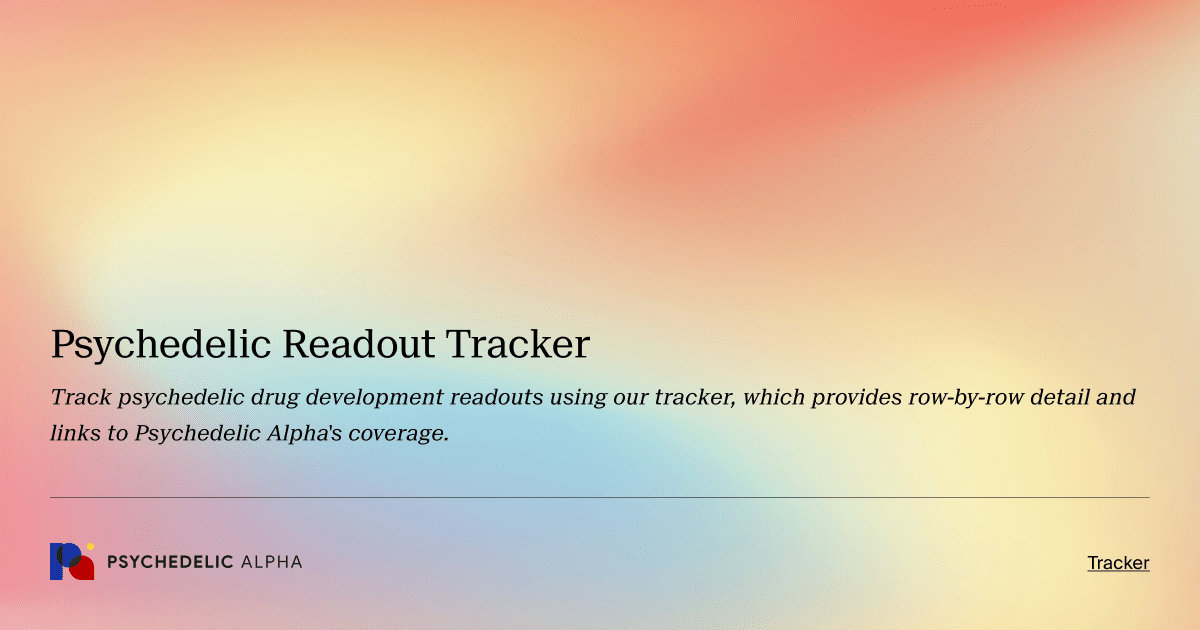 Psychedelic Readout Tracker

Track psychedelic drug development readouts using our tracker, which provides row-by-row detail and links to Psychedelic Alpha's coverage.

PSYCHEDELIC ALPHA

Tracker